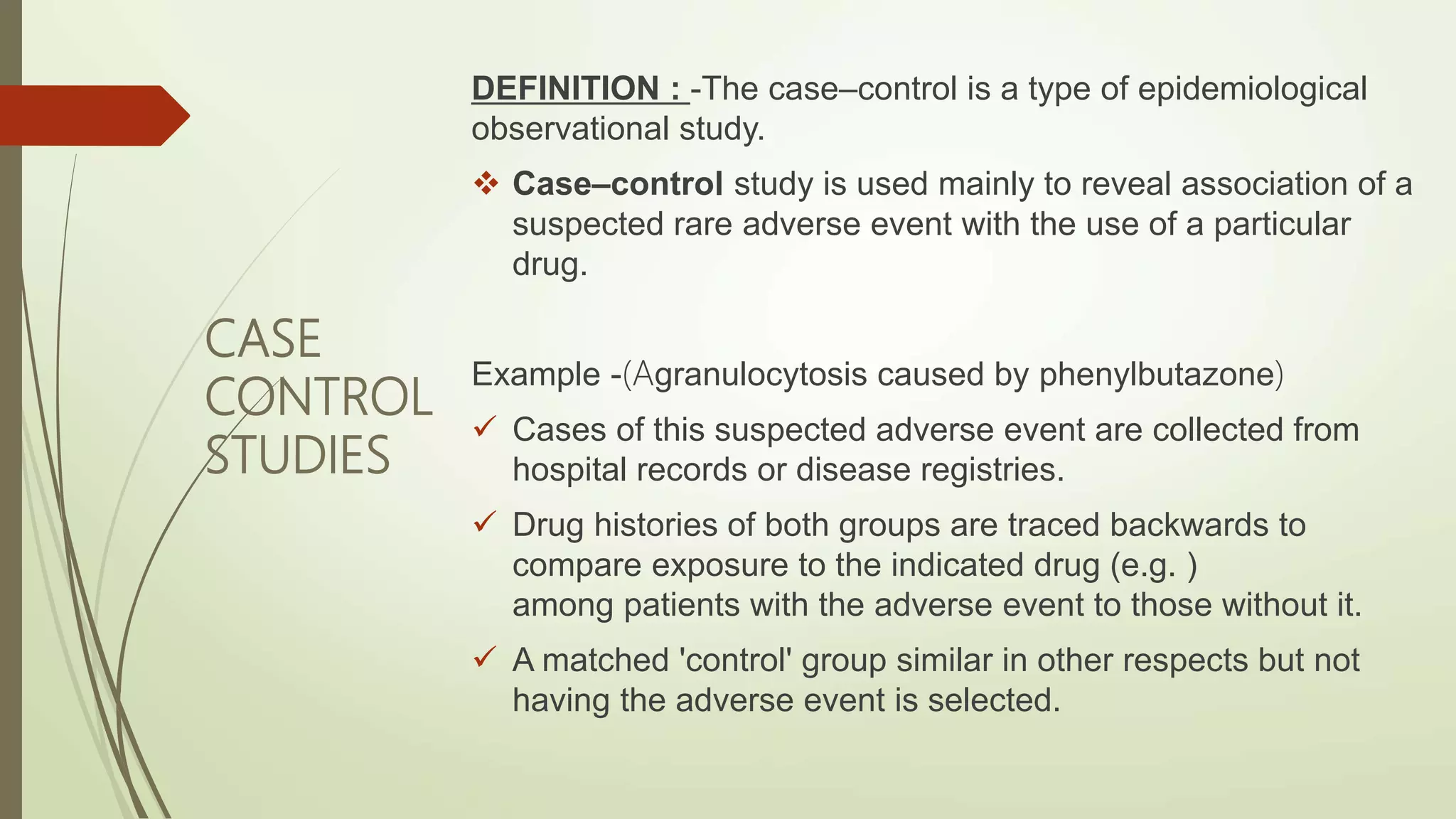 CASE CONTROL STUDIES

DEFINITION : -The case–control is a type of epidemiological observational study.

❖ Case–control study is used mainly to reveal association of a suspected rare adverse event with the use of a particular drug.

Example -(Agranulocytosis caused by phenylbutazone)

✓ Cases of this suspected adverse event are collected from hospital records or disease registries.

✓ Drug histories of both groups are traced backwards to compare exposure to the indicated drug (e.g. ) among patients with the adverse event to those without it.

✓ A matched 'control' group similar in other respects but not having the adverse event is selected.